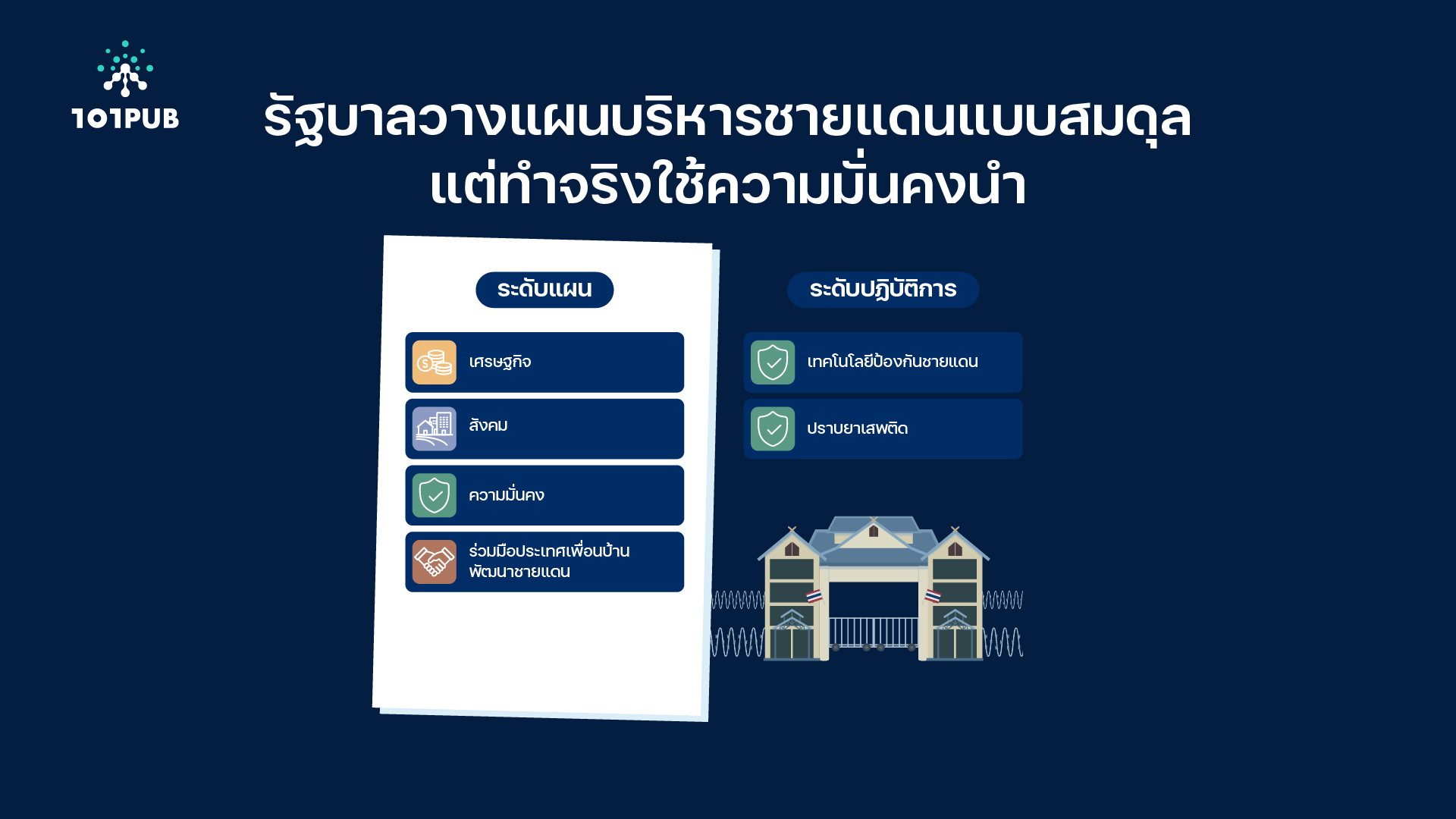 101PUB

รัฐบาลวางแผนบริหารชายแดนแบบสมดุล
แต่ทำจริงใช้ความมั่นคงนำ

ระดับแผน

เศรษฐกิจ

สังคม

ความมั่นคง

ร่วมมือประเทศเพื่อนบ้าน
พัฒนาชายแดน

ระดับปฏิบัติการ

เทคโนโลยีป้องกันชายแดน

ปราบยาเสพติด